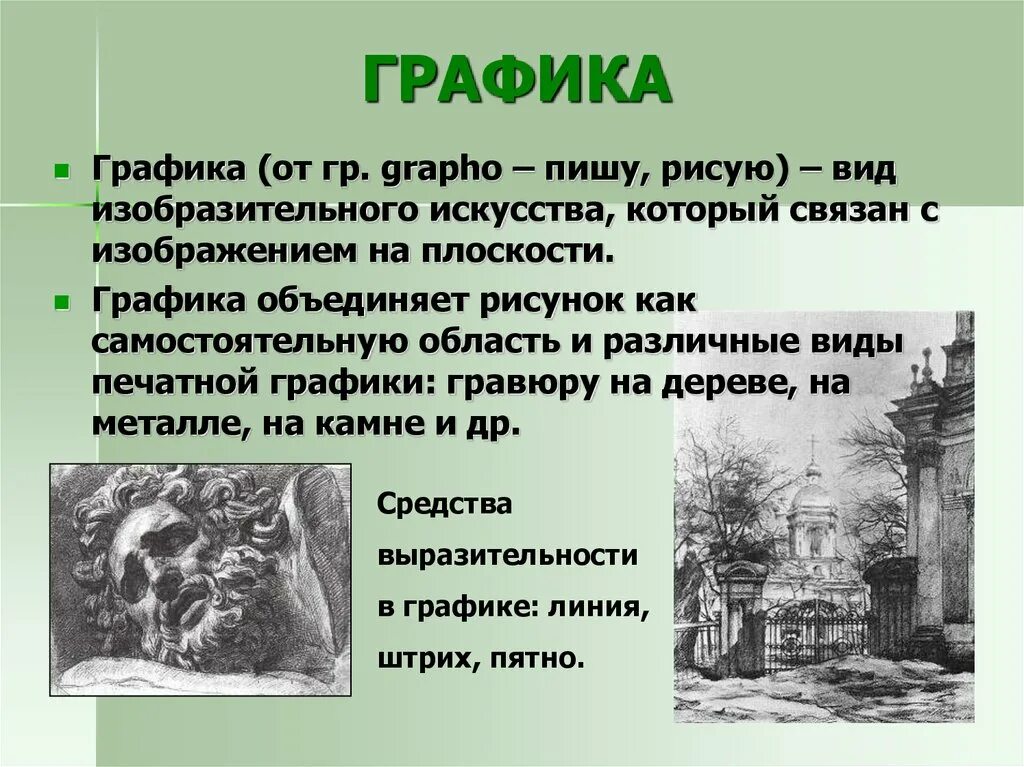 ГРАФИКА

Графика (от гр. grapho – пишу, рисую) – вид изобразительного искусства, который связан с изображением на плоскости.

Графика объединяет рисунок как самостоятельную область и различные виды печатной графики: гравюру на дереве, на металле, на камне и др.

Средства выразительности в графике: линия, штрих, пятно.